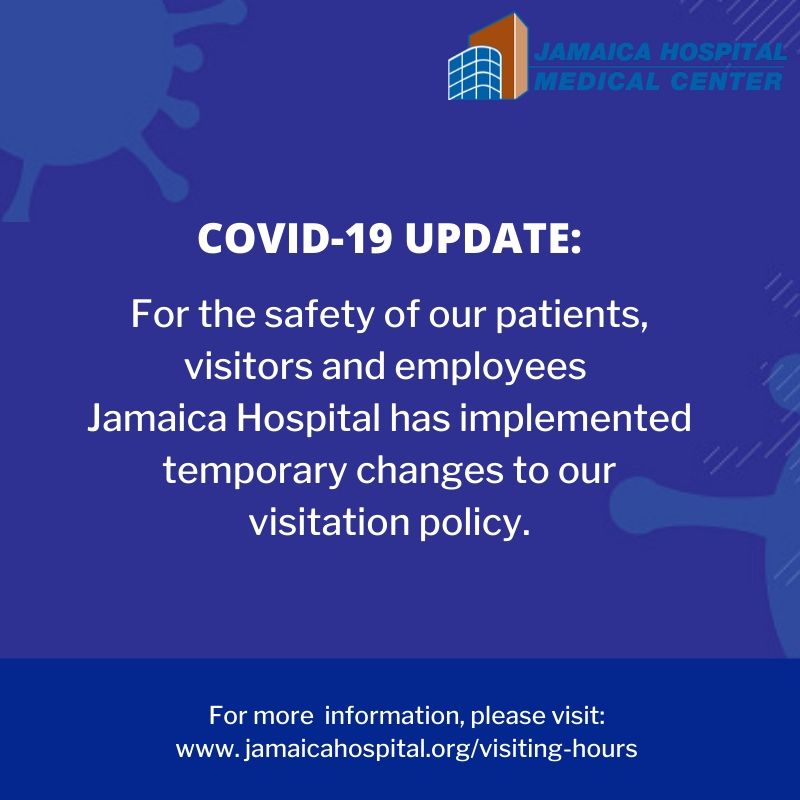 JAMAICA HOSPITAL MEDICAL CENTER

COVID-19 UPDATE:

For the safety of our patients, visitors and employees Jamaica Hospital has implemented temporary changes to our visitation policy.

For more information, please visit: www. jamaicahospital.org/visiting-hours